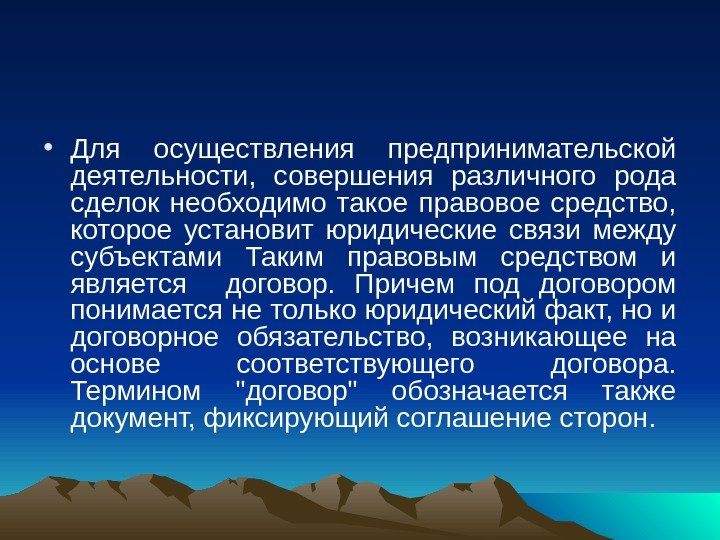 • Для осуществления предпринимательской деятельности, совершения различного рода сделок необходимо такое правовое средство, которое установит юридические связи между субъектами Таким правовым средством и является договор. Причем под договором понимается не только юридический факт, но и договорное обязательство, возникающее на основе соответствующего договора. Термином "договор" обозначается также документ, фиксирующий соглашение сторон.